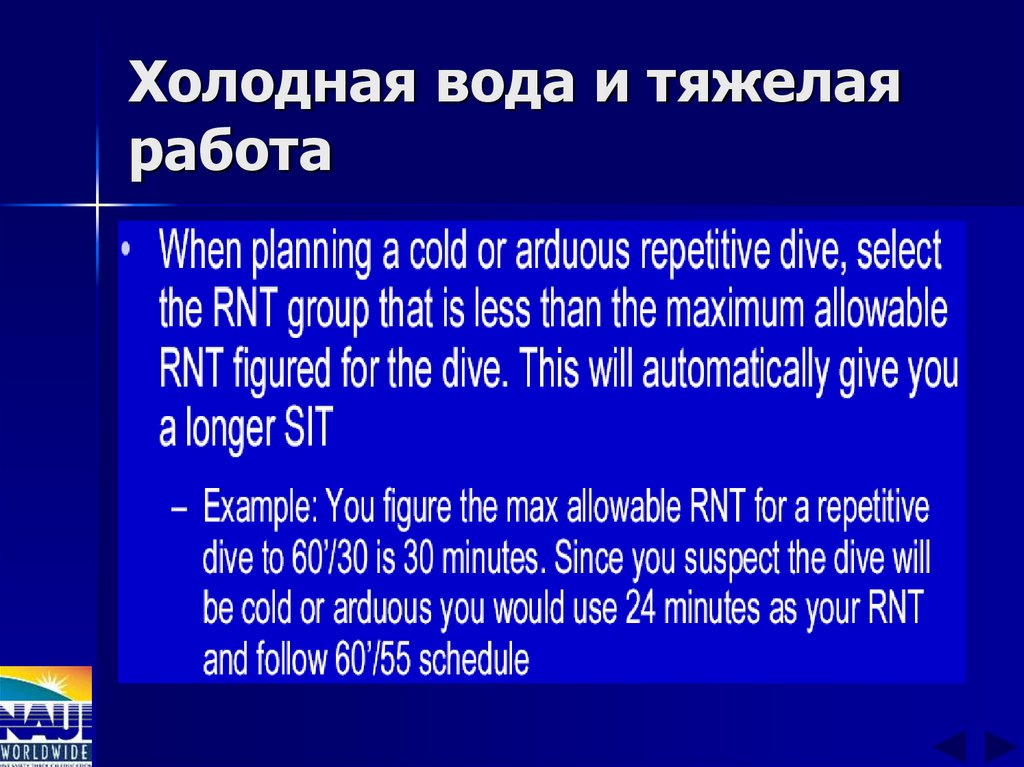 Холодная вода и тяжелая работа

• When planning a cold or arduous repetitive dive, select the RNT group that is less than the maximum allowable RNT figured for the dive. This will automatically give you a longer SIT

– Example: You figure the max allowable RNT for a repetitive dive to 60'/30 is 30 minutes. Since you suspect the dive will be cold or arduous you would use 24 minutes as your RNT and follow 60'/55 schedule

NAUI
WORLDWIDE